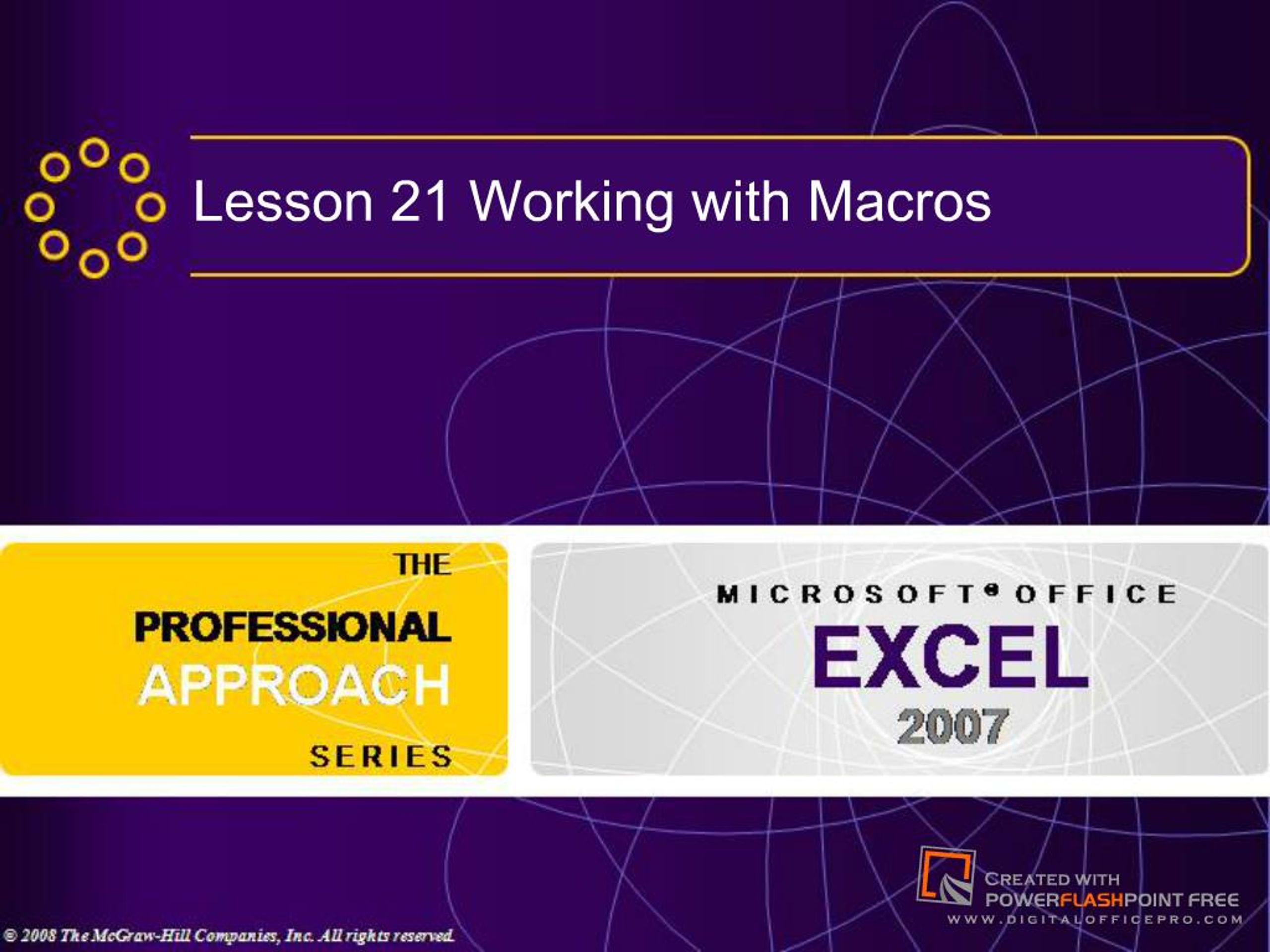 Lesson 21 Working with Macros

THE
PROFESSIONAL
APPROACH
SERIES

MICROSOFT® OFFICE
EXCEL
2007

CREATED WITH
POWERFLASHPOINT FREE
WWW.DIGITALOFFICEPRO.COM

© 2008 The McGraw-Hill Companies, Inc. All rights reserved.